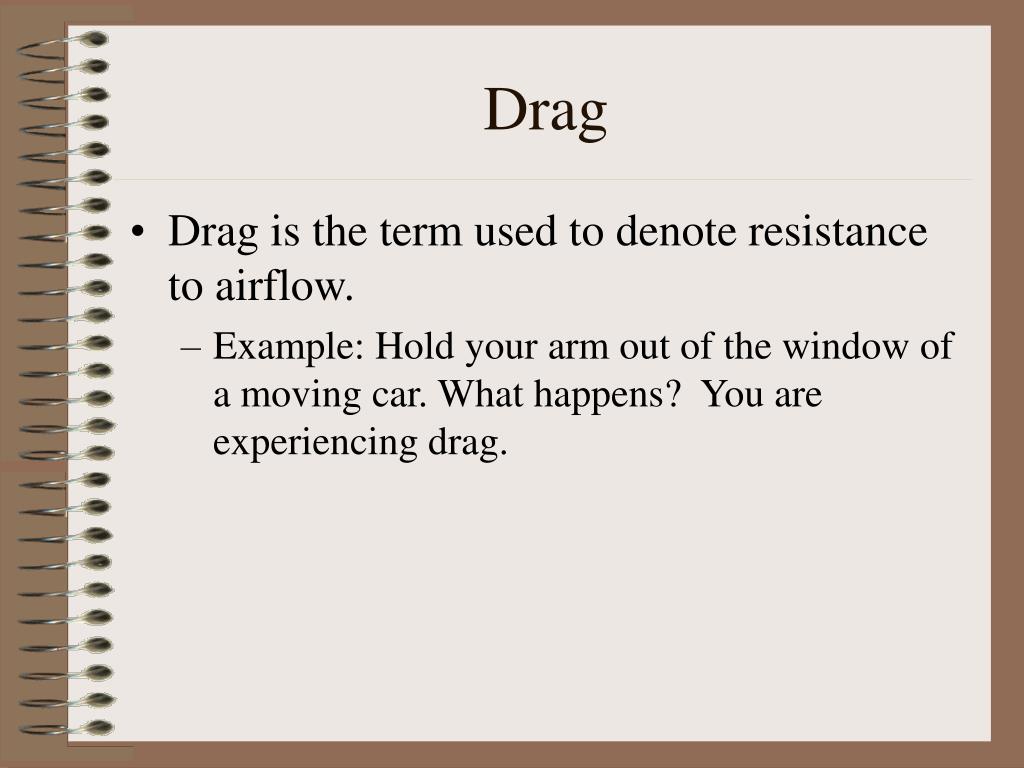 Drag

• Drag is the term used to denote resistance to airflow.
– Example: Hold your arm out of the window of a moving car. What happens? You are experiencing drag.